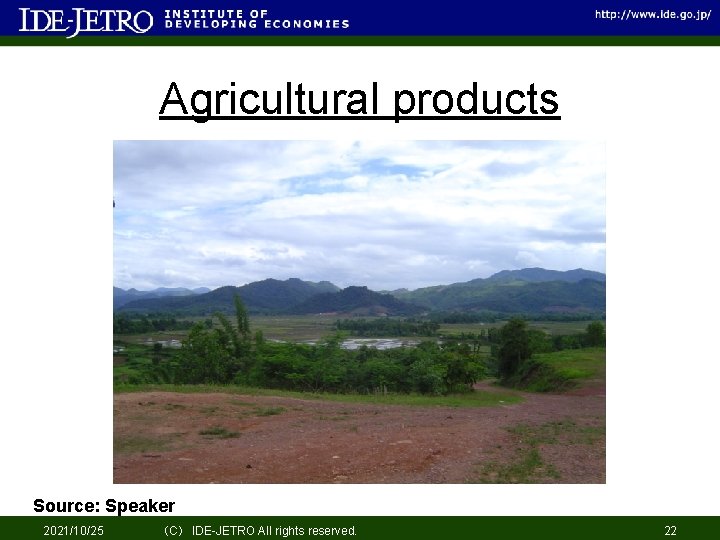 IDE-JETRO INSTITUTE OF DEVELOPING ECONOMIES

http://www.ide.go.jp/

Agricultural products

Source: Speaker

2021/10/25 (C) IDE-JETRO All rights reserved. 22